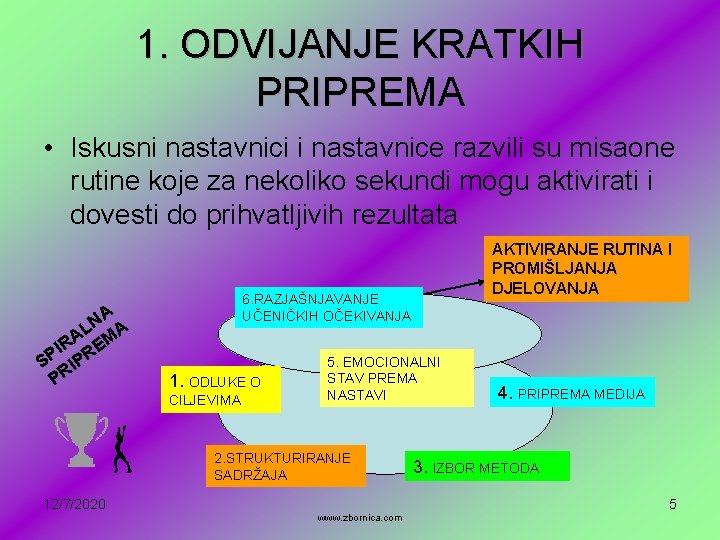 1. ODVIJANJE KRATKIH PRIPREMA

• Iskusni nastavnici i nastavnice razvili su misaone rutine koje za nekoliko sekundi mogu aktivirati i dovesti do prihvatljivih rezultata

AKTIVIRANJE RUTINA I PROMIŠLJANJA DJELOVANJA

6.RAZJAŠNJAVANJE UČENIČKIH OČEKIVANJA

SPIRALNA PRIPREMA

5. EMOCIONALNI STAV PREMA NASTAVI

1. ODLUKE O CILJEVIMA

4. PRIPREMA MEDIJA

2.STRUKTURIRANJE SADRŽAJA

3. IZBOR METODA

12/7/2020

www.zbornica.com

5